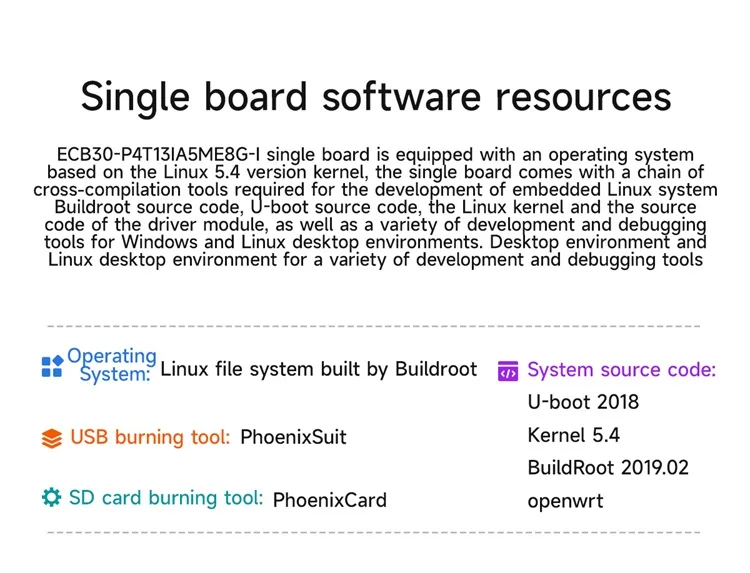 Single board software resources

ECB30-P4T13IA5ME8G-I single board is equipped with an operating system based on the Linux 5.4 version kernel, the single board comes with a chain of cross-compilation tools required for the development of embedded Linux system Buildroot source code, U-boot source code, the Linux kernel and the source code of the driver module, as well as a variety of development and debugging tools for Windows and Linux desktop environments. Desktop environment and Linux desktop environment for a variety of development and debugging tools

Operating System: Linux file system built by Buildroot

USB burning tool: PhoenixSuit

SD card burning tool: PhoenixCard

System source code:
U-boot 2018
Kernel 5.4
BuildRoot 2019.02
openwrt